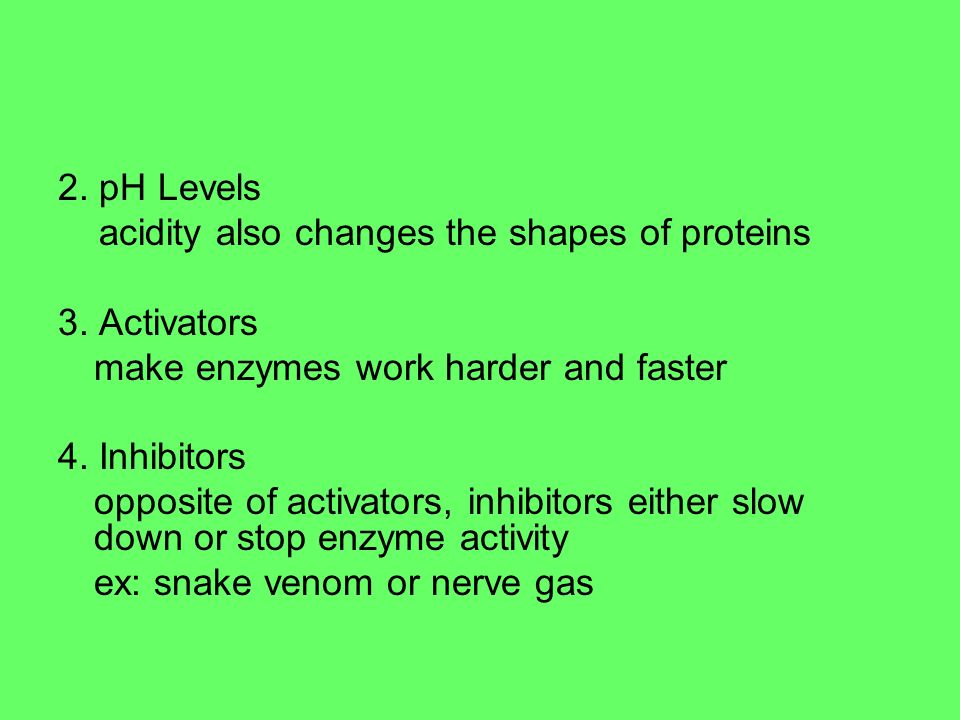 2. pH Levels
acidity also changes the shapes of proteins

3. Activators
make enzymes work harder and faster

4. Inhibitors
opposite of activators, inhibitors either slow down or stop enzyme activity
ex: snake venom or nerve gas